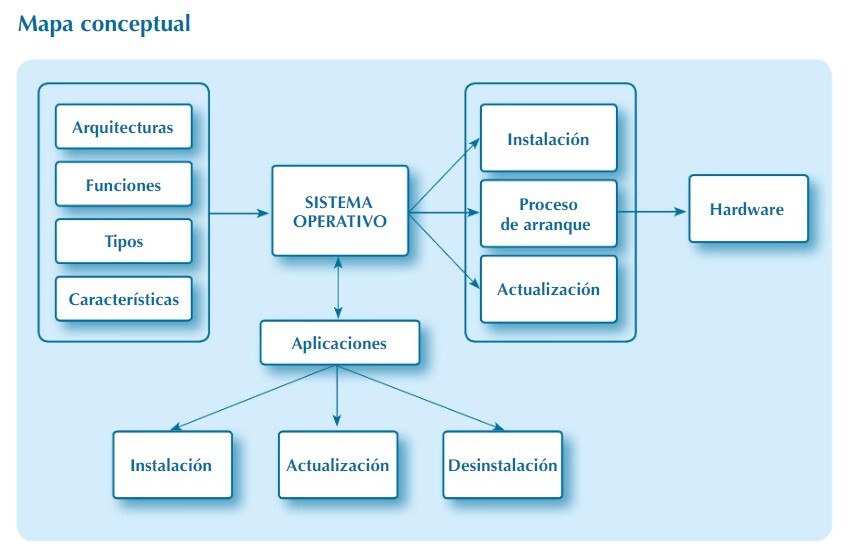 Mapa conceptual

Arquitecturas

Funciones

Tipos

Características

SISTEMA OPERATIVO

Instalación

Proceso de arranque

Actualización

Hardware

Aplicaciones

Instalación

Actualización

Desinstalación